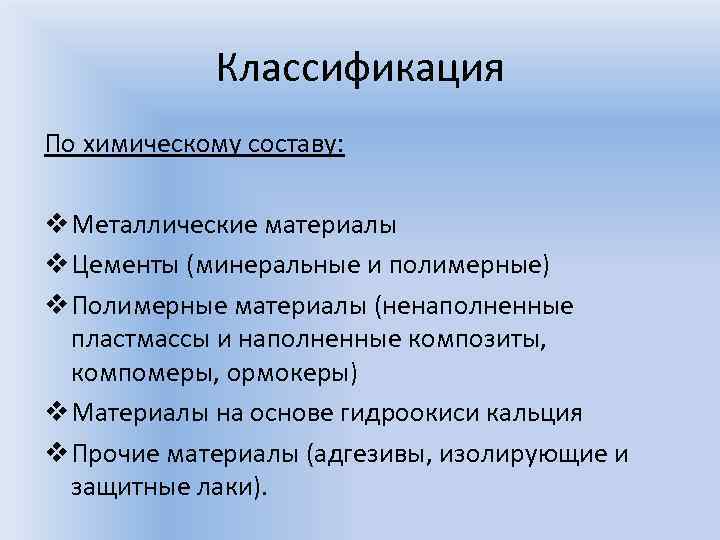 Классификация

По химическому составу:

❖ Металлические материалы
❖ Цементы (минеральные и полимерные)
❖ Полимерные материалы (ненаполненные пластмассы и наполненные композиты, компомеры, ормокеры)
❖ Материалы на основе гидроокиси кальция
❖ Прочие материалы (адгезивы, изолирующие и защитные лаки).